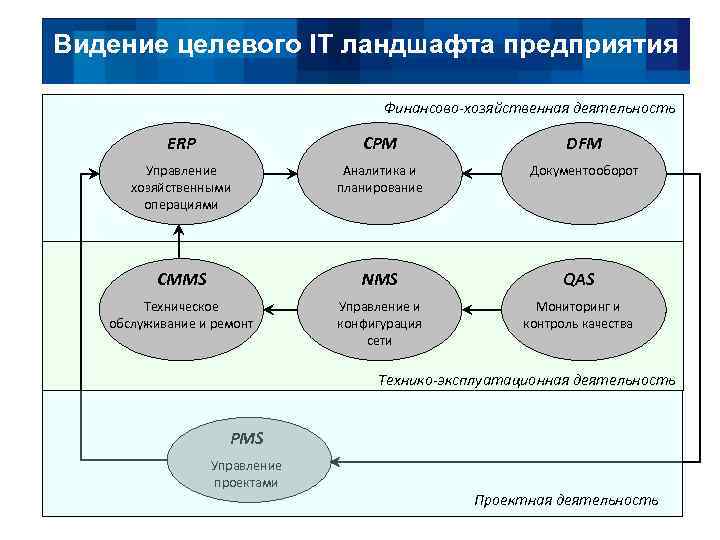 Видение целевого IT ландшафта предприятия

Финансово-хозяйственная деятельность

ERP
Управление хозяйственными операциями

CPM
Аналитика и планирование

DFM
Документооборот

CMMS
Техническое обслуживание и ремонт

NMS
Управление и конфигурация сети

QAS
Мониторинг и контроль качества

Технико-эксплуатационная деятельность

PMS
Управление проектами

Проектная деятельность